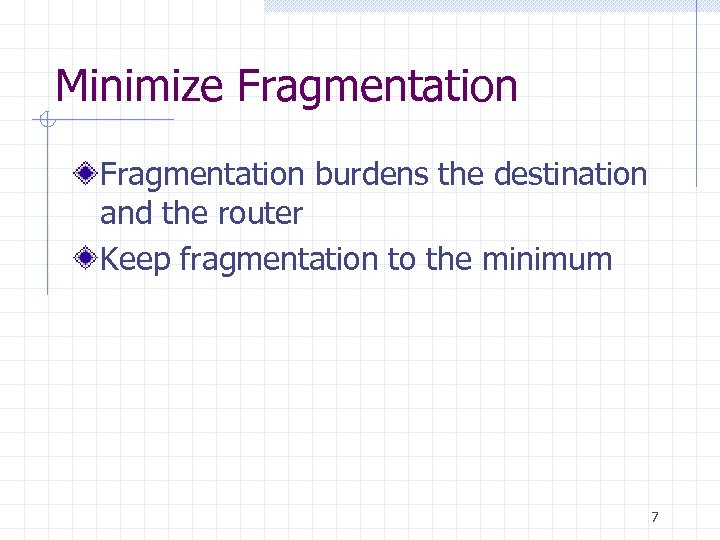 Minimize Fragmentation

Fragmentation burdens the destination and the router

Keep fragmentation to the minimum

7